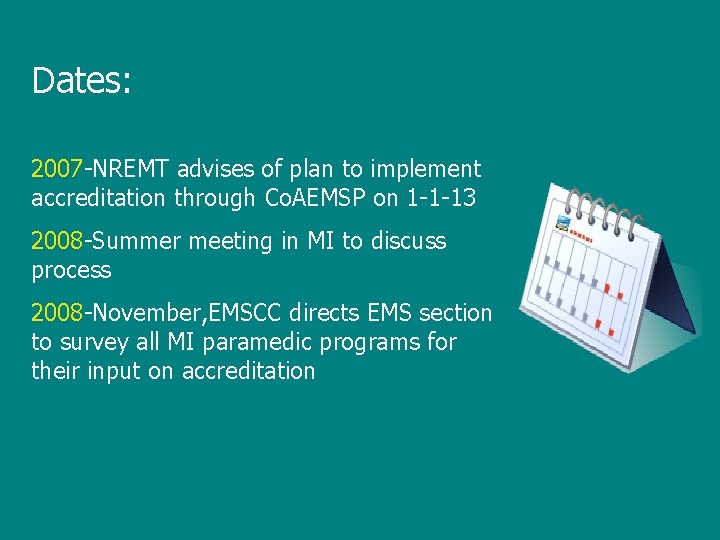 Dates:

2007-NREMT advises of plan to implement accreditation through CoAEMSP on 1-1-13

2008-Summer meeting in MI to discuss process

2008-November,EMSCC directs EMS section to survey all MI paramedic programs for their input on accreditation